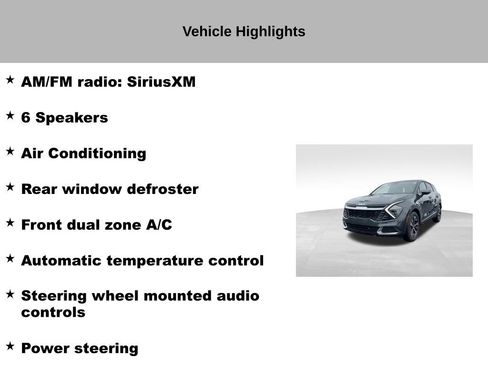 Vehicle Highlights

★ AM/FM radio: SiriusXM

★ 6 Speakers

★ Air Conditioning

★ Rear window defroster

★ Front dual zone A/C

★ Automatic temperature control

★ Steering wheel mounted audio controls

★ Power steering